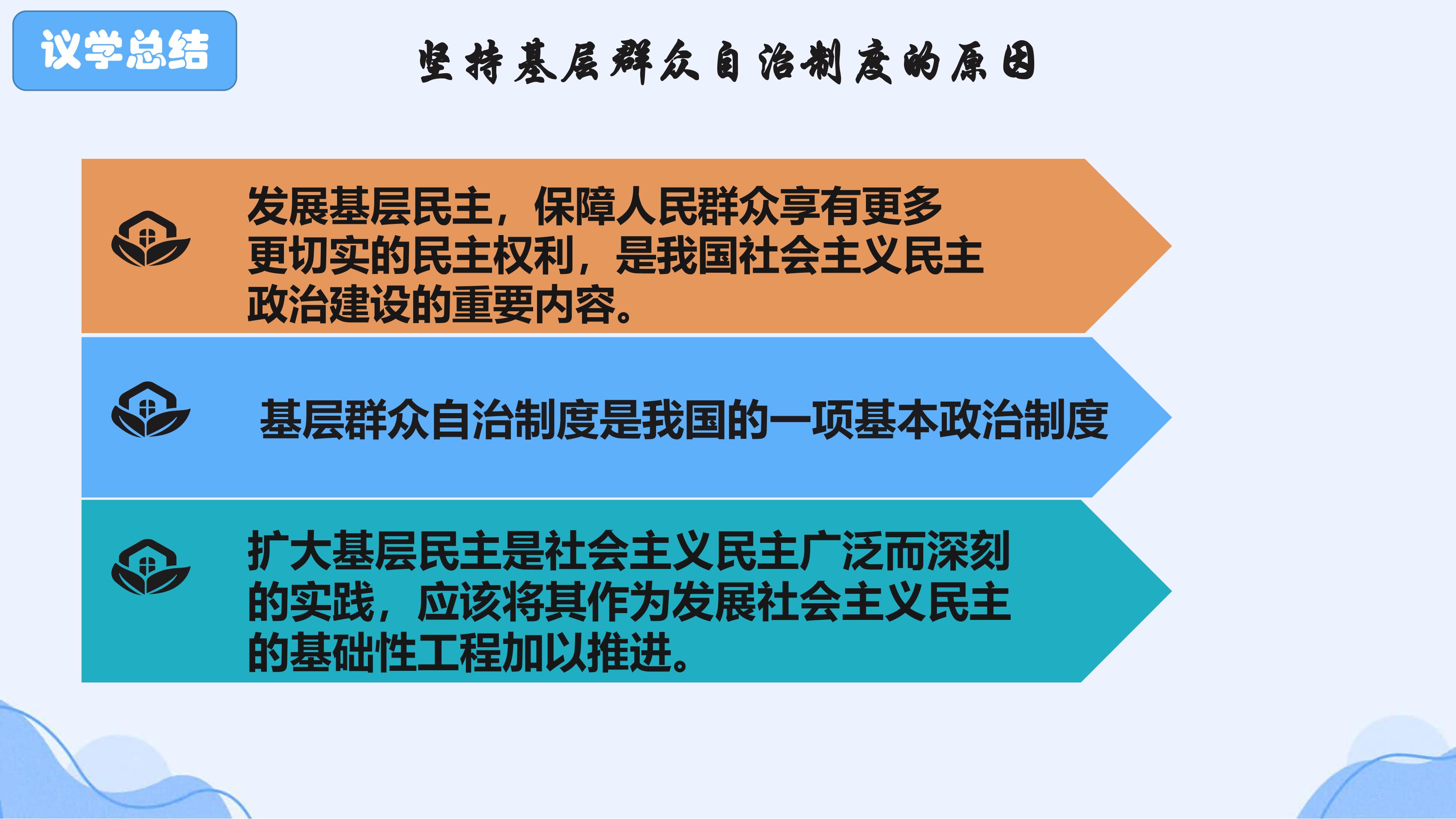 议学总结

坚持基层群众自治制度的原因

发展基层民主，保障人民群众享有更多更切实的民主权利，是我国社会主义民主政治建设的重要内容。

基层群众自治制度是我国的一项基本政治制度

扩大基层民主是社会主义民主广泛而深刻的实践，应该将其作为发展社会主义民主的基础性工程加以推进。